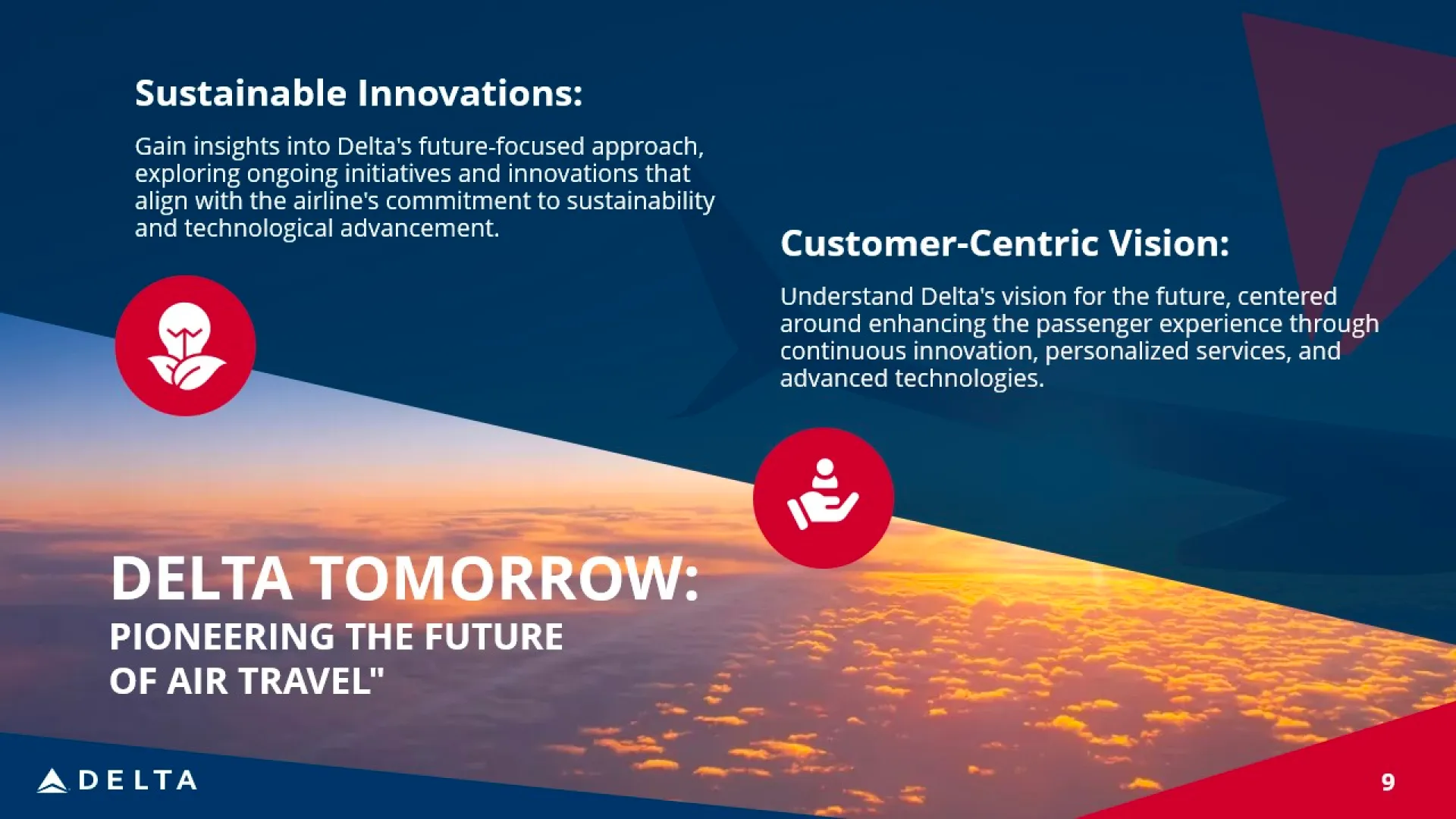 Sustainable Innovations:

Gain insights into Delta's future-focused approach, exploring ongoing initiatives and innovations that align with the airline's commitment to sustainability and technological advancement.

Customer-Centric Vision:

Understand Delta's vision for the future, centered around enhancing the passenger experience through continuous innovation, personalized services, and advanced technologies.

DELTA TOMORROW:
PIONEERING THE FUTURE OF AIR TRAVEL"

DELTA

9